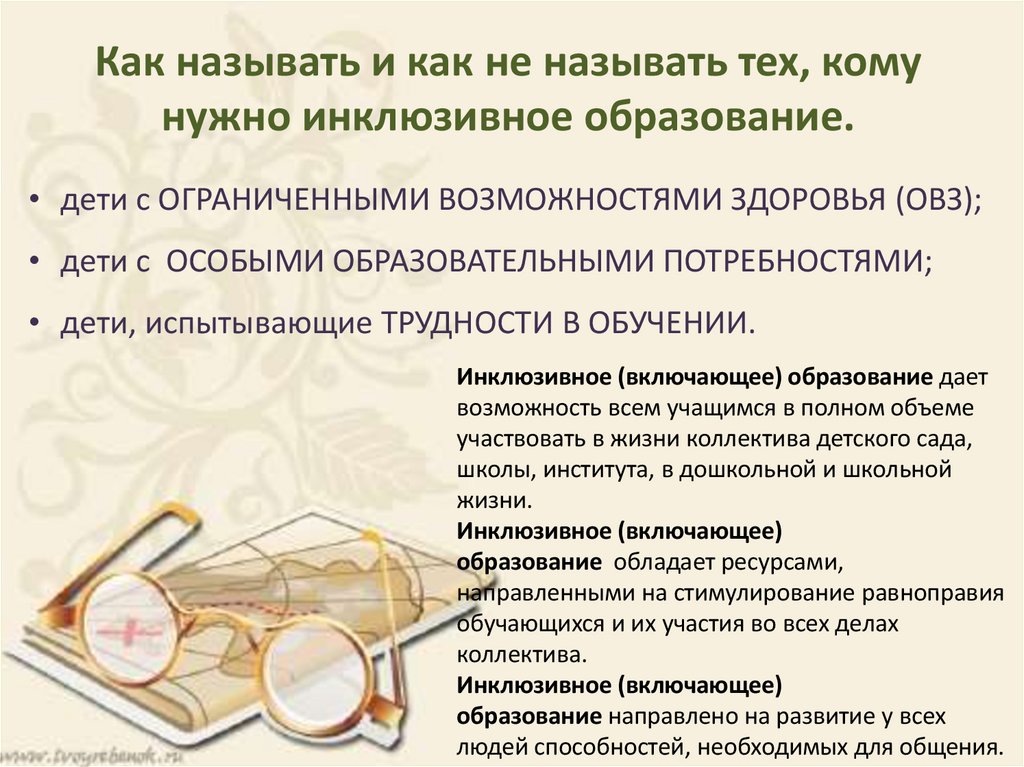 Как называть и как не называть тех, кому нужно инклюзивное образование.

• дети с ОГРАНИЧЕННЫМИ ВОЗМОЖНОСТЯМИ ЗДОРОВЬЯ (ОВЗ);

• дети с ОСОБЫМИ ОБРАЗОВАТЕЛЬНЫМИ ПОТРЕБНОСТЯМИ;

• дети, испытывающие ТРУДНОСТИ В ОБУЧЕНИИ.

Инклюзивное (включающее) образование дает возможность всем учащимся в полном объеме участвовать в жизни коллектива детского сада, школы, института, в дошкольной и школьной жизни.
Инклюзивное (включающее) образование обладает ресурсами, направленными на стимулирование равноправия обучающихся и их участия во всех делах коллектива.
Инклюзивное (включающее) образование направлено на развитие у всех людей способностей, необходимых для общения.

www.tvoyrebenok.ru